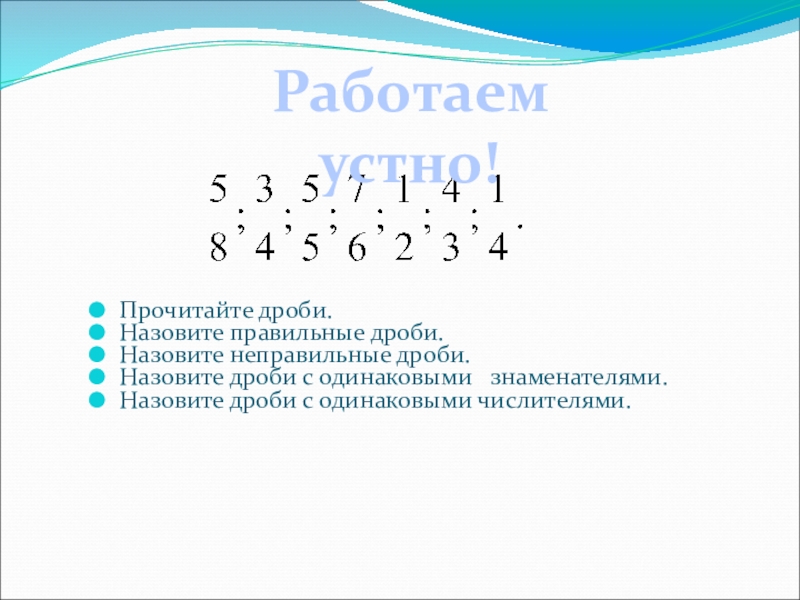 Работаем устно!

$\frac{5}{8}; \frac{3}{4}; \frac{5}{5}; \frac{7}{6}; \frac{1}{2}; \frac{4}{3}; \frac{1}{4}.$

Прочитайте дроби.
Назовите правильные дроби.
Назовите неправильные дроби.
Назовите дроби с одинаковыми знаменателями.
Назовите дроби с одинаковыми числителями.